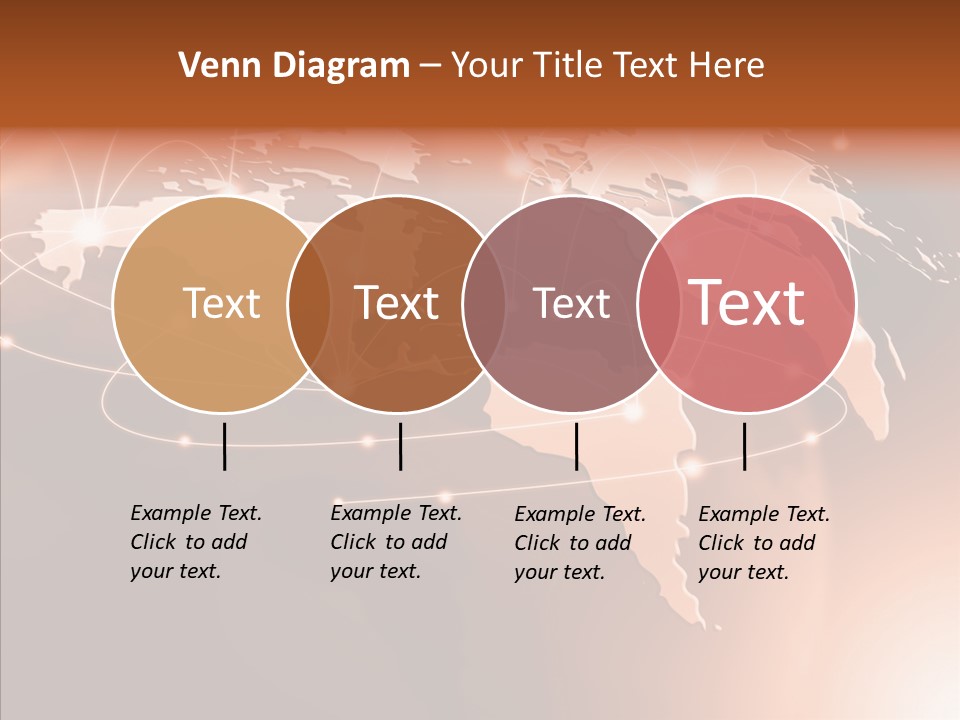 Venn Diagram – Your Title Text Here

Text

Text

Text

Text

Example Text. Click to add your text.

Example Text. Click to add your text.

Example Text. Click to add your text.

Example Text. Click to add your text.